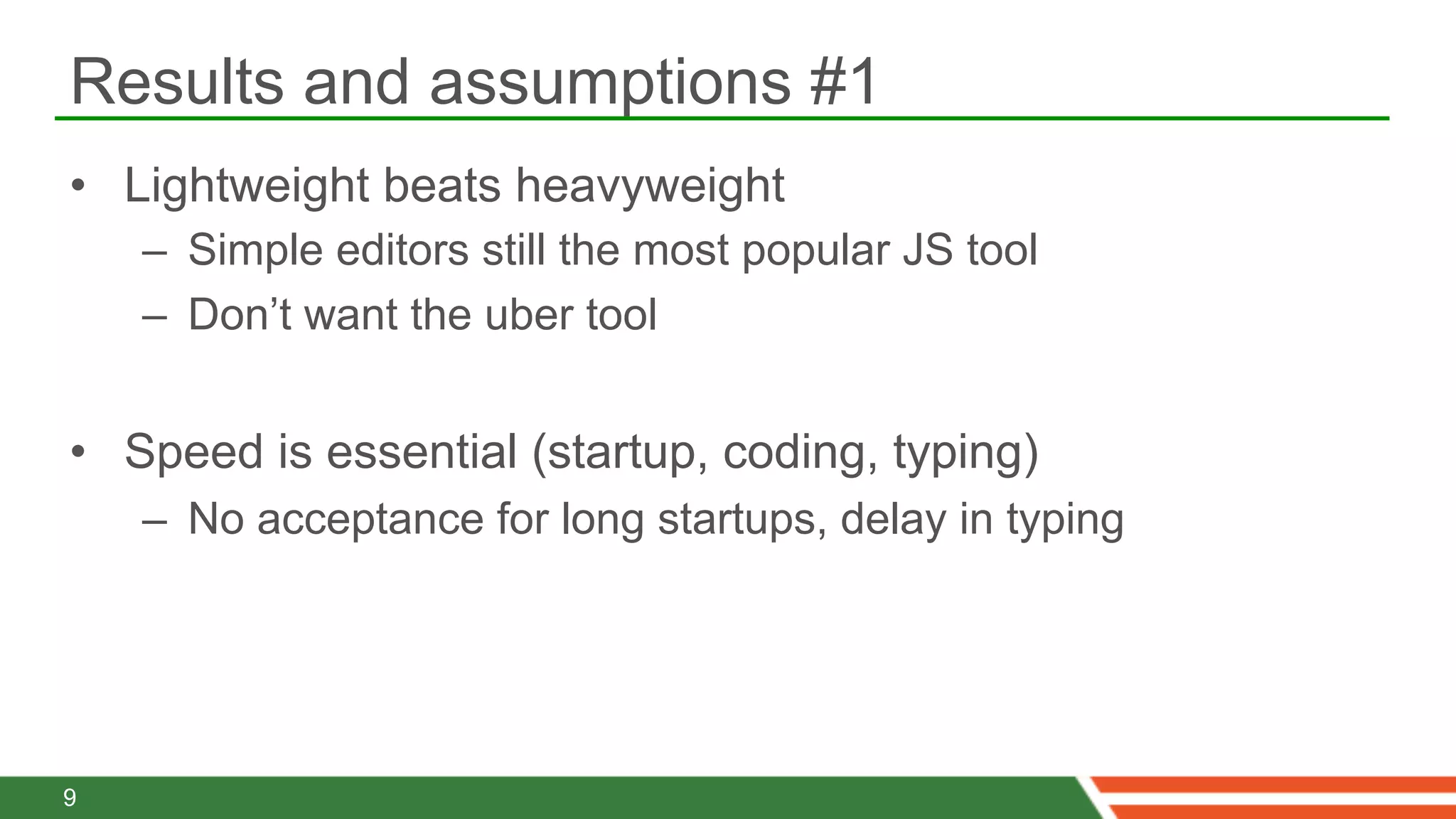 Results and assumptions #1

• Lightweight beats heavyweight
– Simple editors still the most popular JS tool
– Don’t want the uber tool

• Speed is essential (startup, coding, typing)
– No acceptance for long startups, delay in typing

9